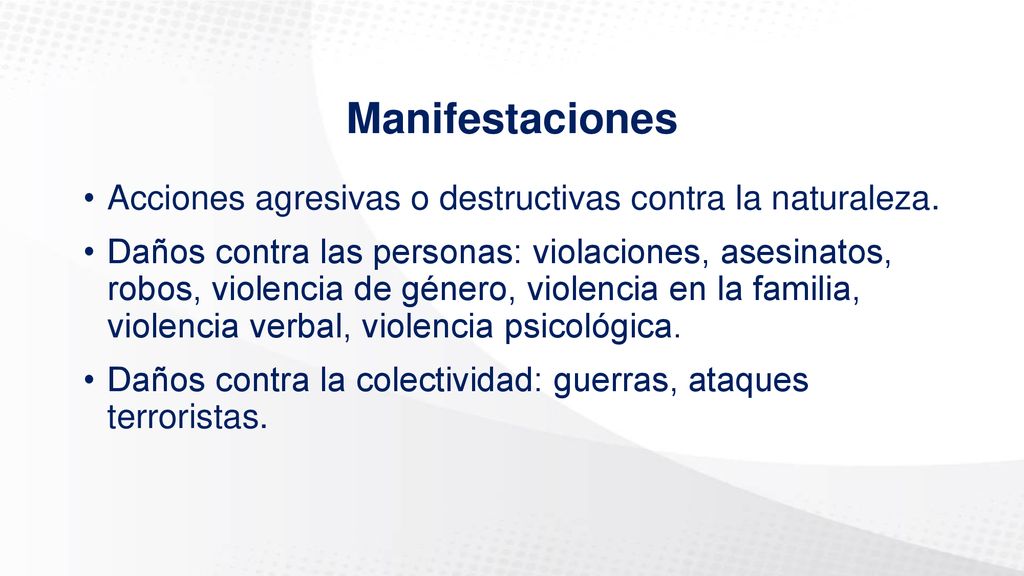 Manifestaciones

• Acciones agresivas o destructivas contra la naturaleza.

• Daños contra las personas: violaciones, asesinatos, robos, violencia de género, violencia en la familia, violencia verbal, violencia psicológica.

• Daños contra la colectividad: guerras, ataques terroristas.